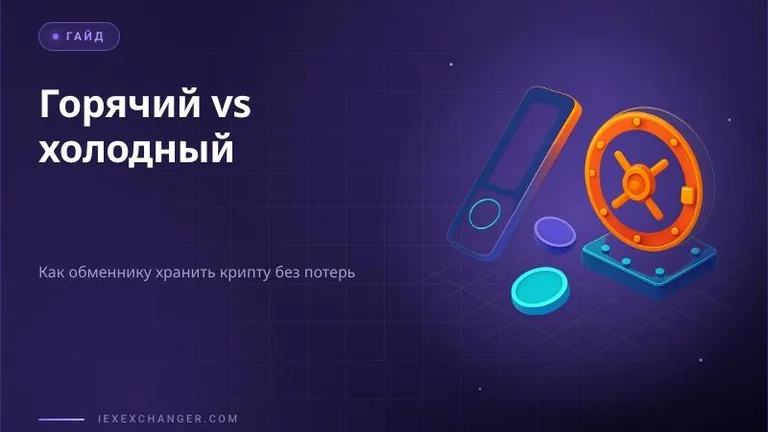 ГАЙД

Горячий vs холодный

Как обменнику хранить крипту без потерь

IEXEXCHANGER.COM